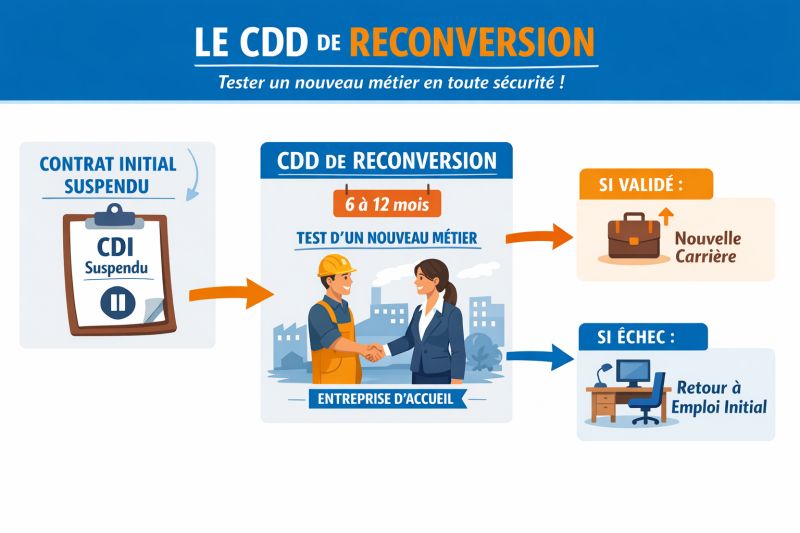 LE CDD DE RECONVERSION

Tester un nouveau métier en toute sécurité !

CONTRAT INITIAL SUSPENDU

CDI
Suspendu

CDD DE RECONVERSION

6 à 12 mois

TEST D'UN NOUVEAU MÉTIER

ENTREPRISE D'ACCUEIL

SI VALIDÉ :

Nouvelle Carrière

SI ÉCHEC :

Retour à Emploi Initial